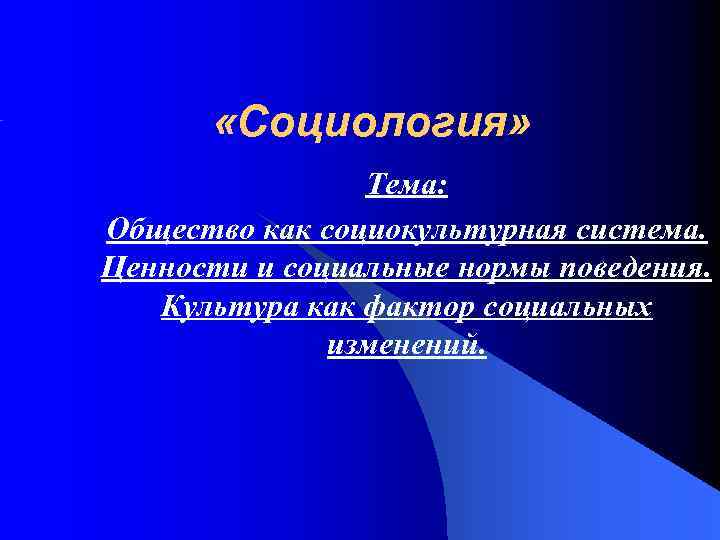 «Социология»

Тема:

Общество как социокультурная система. Ценности и социальные нормы поведения. Культура как фактор социальных изменений.